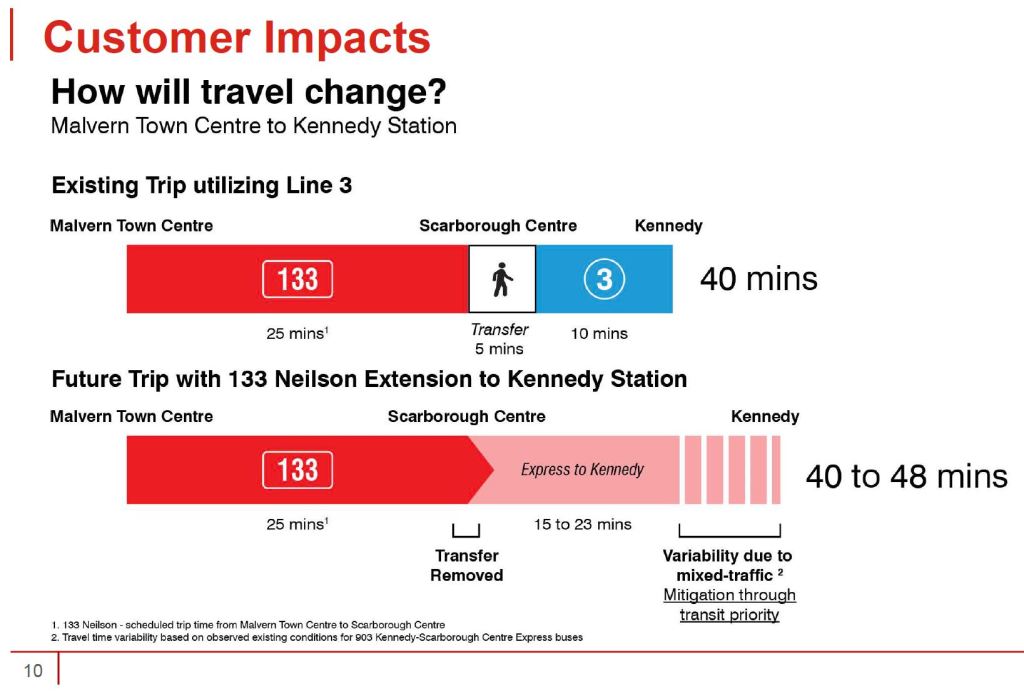 Customer Impacts

How will travel change?
Malvern Town Centre to Kennedy Station

Existing Trip utilizing Line 3

Malvern Town Centre Scarborough Centre Kennedy

133 3 40 mins

25 mins$^1$ Transfer 5 mins 10 mins

Future Trip with 133 Neilson Extension to Kennedy Station

Malvern Town Centre Scarborough Centre Kennedy

133 Express to Kennedy 40 to 48 mins

25 mins$^1$ 15 to 23 mins

Transfer Removed

Variability due to mixed-traffic $^2$
Mitigation through transit priority

1. 133 Neilson - scheduled trip time from Malvern Town Centre to Scarborough Centre
2. Travel time variability based on observed existing conditions for 903 Kennedy-Scarborough Centre Express buses

10